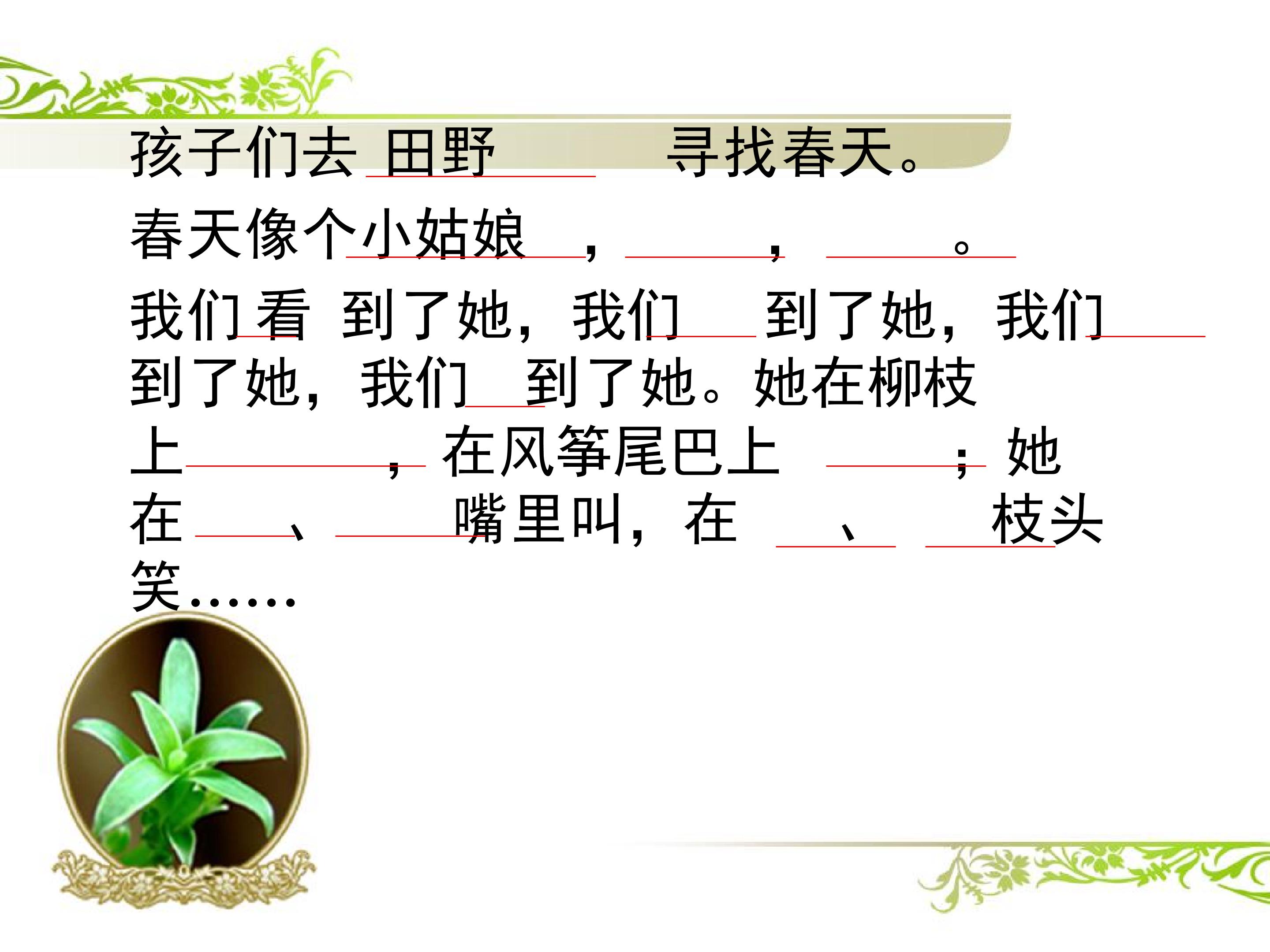 孩子们去田野____寻找春天。

春天像个小姑娘____，____，____。

我们看到了她，我们____到了她，我们____到了她，我们____到了她。她在柳枝上____，在风筝尾巴上____；她在____、____嘴里叫，在____、____枝头笑……